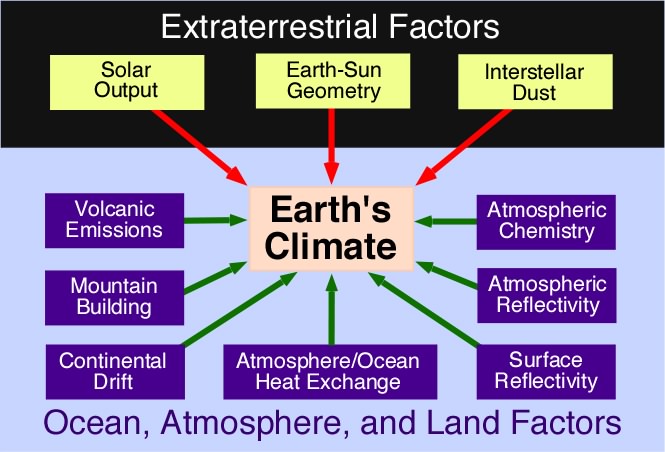 Extraterrestrial Factors

Solar Output

Earth-Sun Geometry

Interstellar Dust

Volcanic Emissions

Earth's Climate

Atmospheric Chemistry

Mountain Building

Atmospheric Reflectivity

Continental Drift

Atmosphere/Ocean Heat Exchange

Surface Reflectivity

Ocean, Atmosphere, and Land Factors